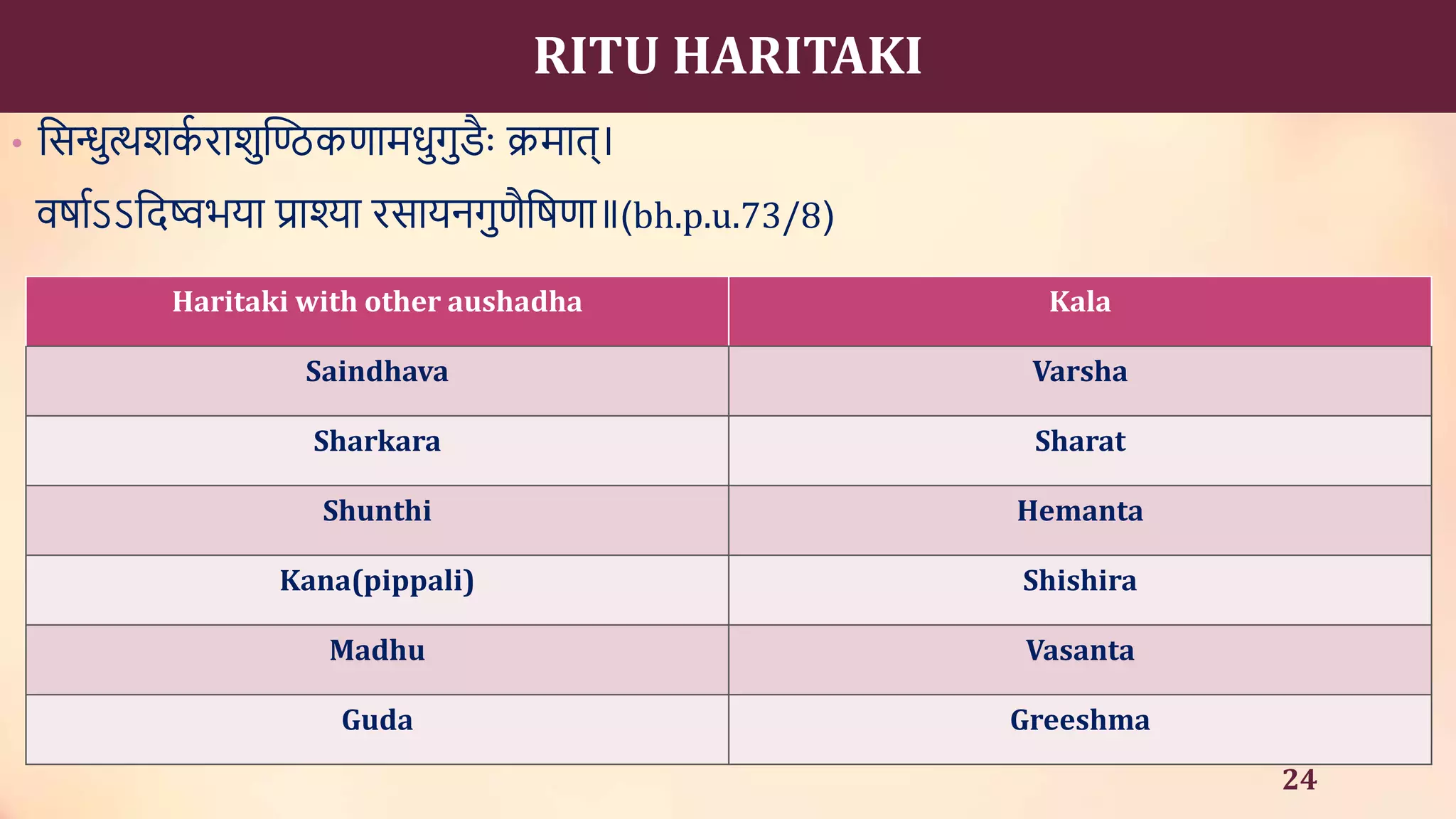 RITU HARITAKI

• सिन्धुत्थशर्कराशुण्ठिकणामधुगुडैः क्रमात्।
वर्षाऽऽदिष्वभया प्राश्या रसायनगुणैषिणा॥(bh.p.u.73/8)

| Haritaki with other aushadha | Kala |
|---|---|
| Saindhava | Varsha |
| Sharkara | Sharat |
| Shunthi | Hemanta |
| Kana(pippali) | Shishira |
| Madhu | Vasanta |
| Guda | Greeshma |

24